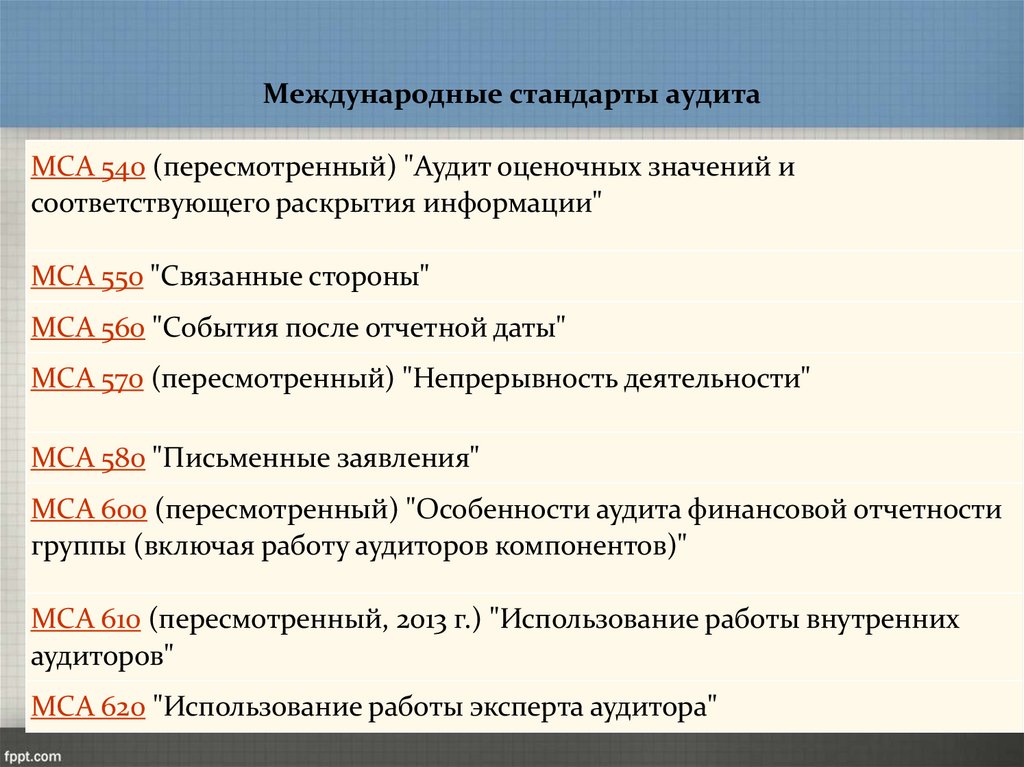 Международные стандарты аудита

МСА 540 (пересмотренный) "Аудит оценочных значений и соответствующего раскрытия информации"

МСА 550 "Связанные стороны"

МСА 560 "События после отчетной даты"

МСА 570 (пересмотренный) "Непрерывность деятельности"

МСА 580 "Письменные заявления"

МСА 600 (пересмотренный) "Особенности аудита финансовой отчетности группы (включая работу аудиторов компонентов)"

МСА 610 (пересмотренный, 2013 г.) "Использование работы внутренних аудиторов"

МСА 620 "Использование работы эксперта аудитора"

fppt.com